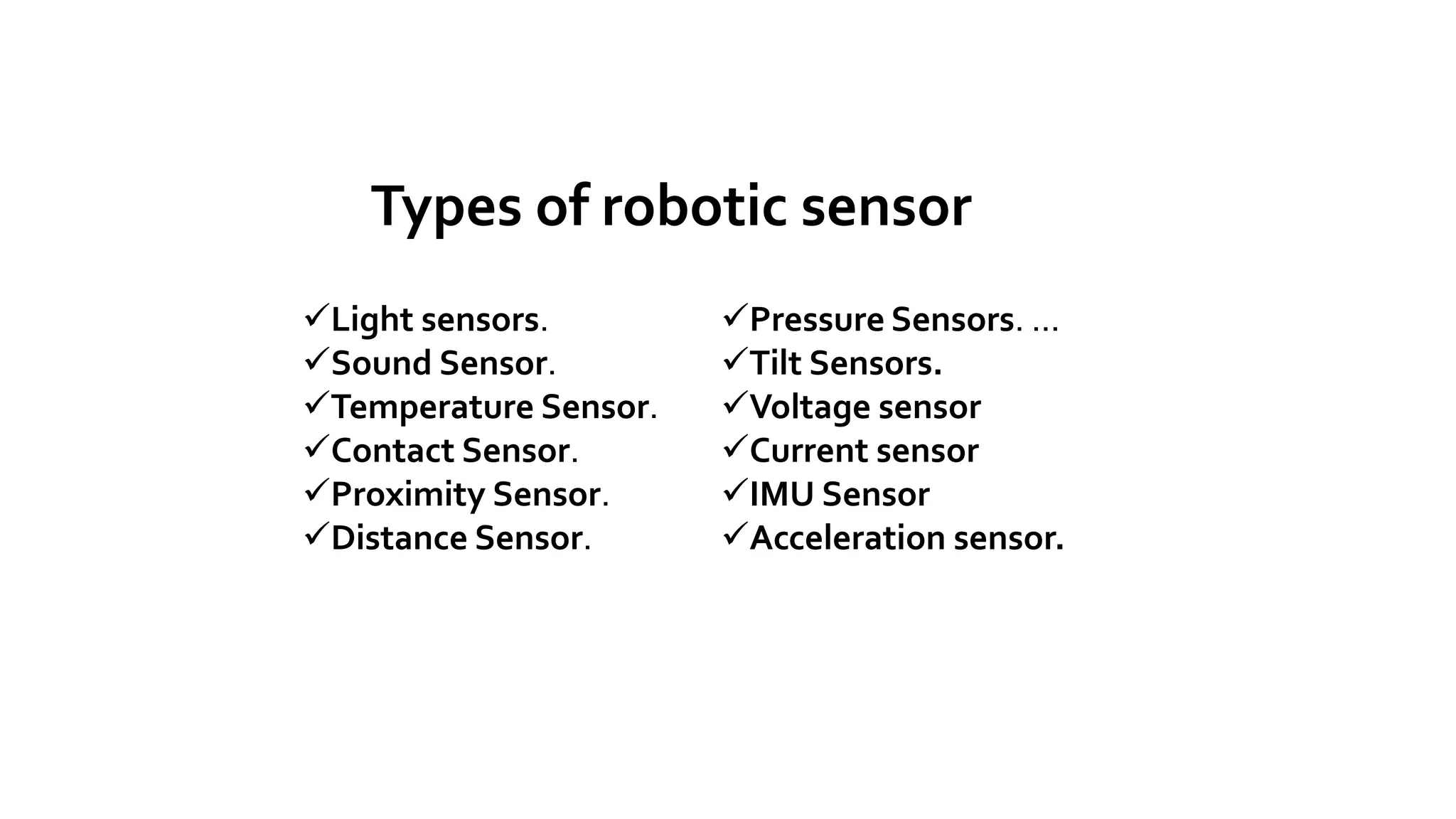 Types of robotic sensor

✓Light sensors.
✓Sound Sensor.
✓Temperature Sensor.
✓Contact Sensor.
✓Proximity Sensor.
✓Distance Sensor.

✓Pressure Sensors. ...
✓Tilt Sensors.
✓Voltage sensor
✓Current sensor
✓IMU Sensor
✓Acceleration sensor.